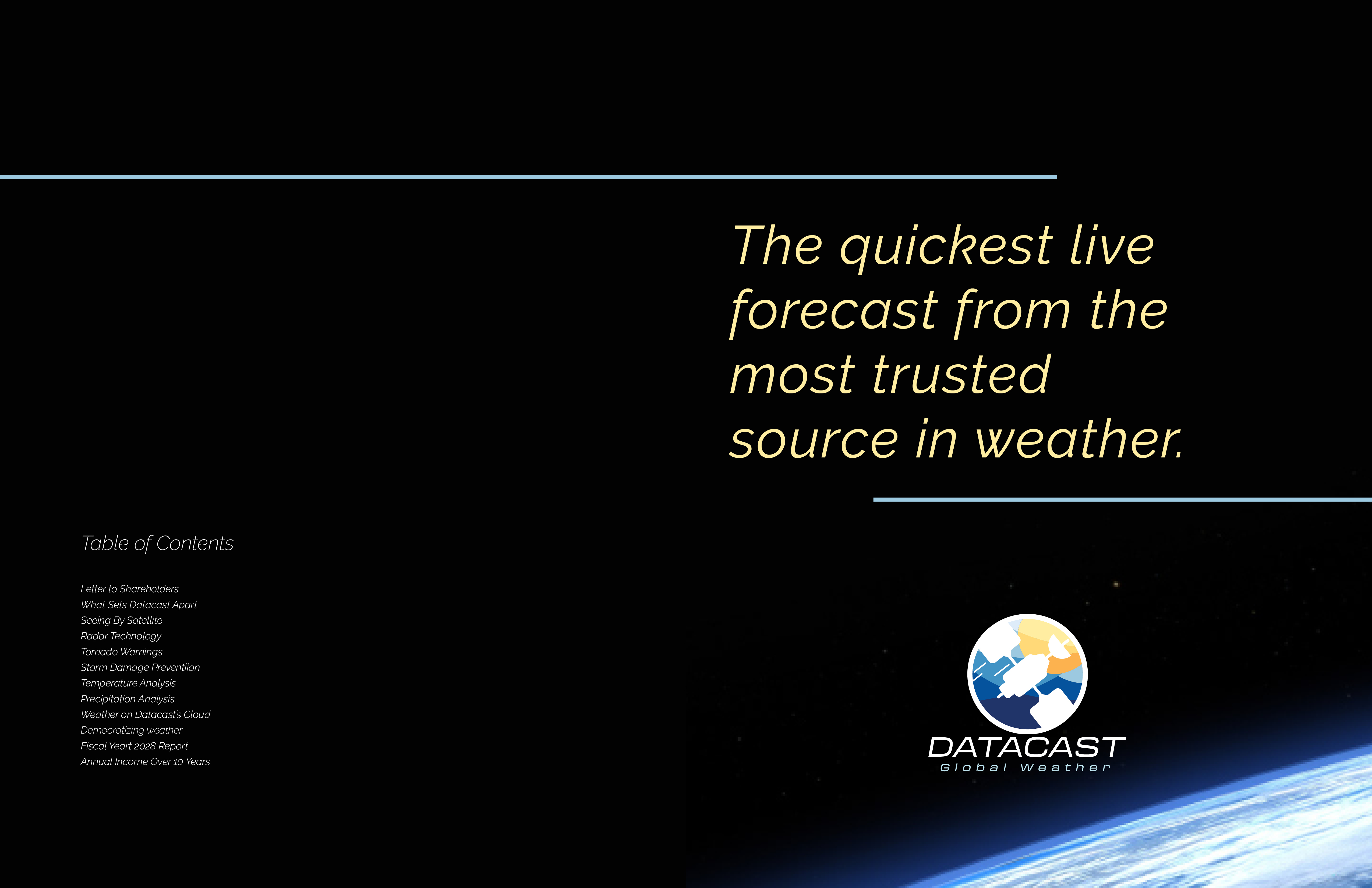 The quickest live forecast from the most trusted source in weather.

Table of Contents

Letter to Shareholders
What Sets Datacast Apart
Seeing By Satellite
Radar Technology
Tornado Warnings
Storm Damage Preventiion
Temperature Analysis
Precipitation Analysis
Weather on Datacast's Cloud
Democratizing weather
Fiscal Yeart 2028 Report
Annual Income Over 10 Years

DATACAST
Global Weather